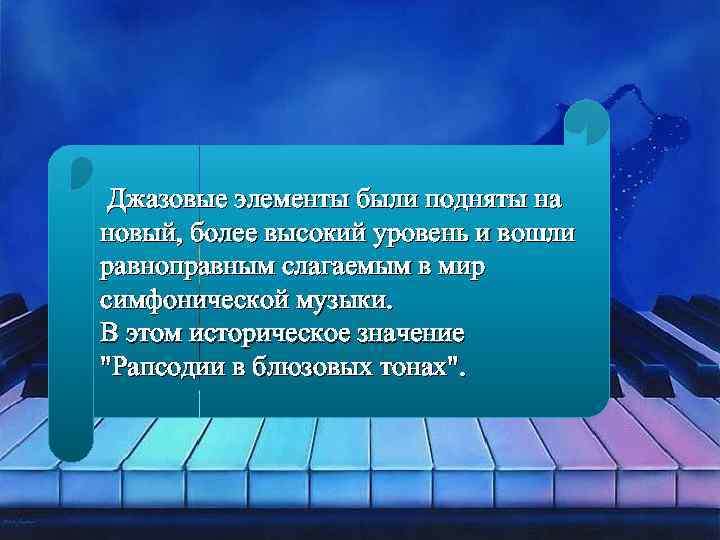 Джазовые элементы были подняты на новый, более высокий уровень и вошли равноправным слагаемым в мир симфонической музыки.
В этом историческое значение "Рапсодии в блюзовых тонах".